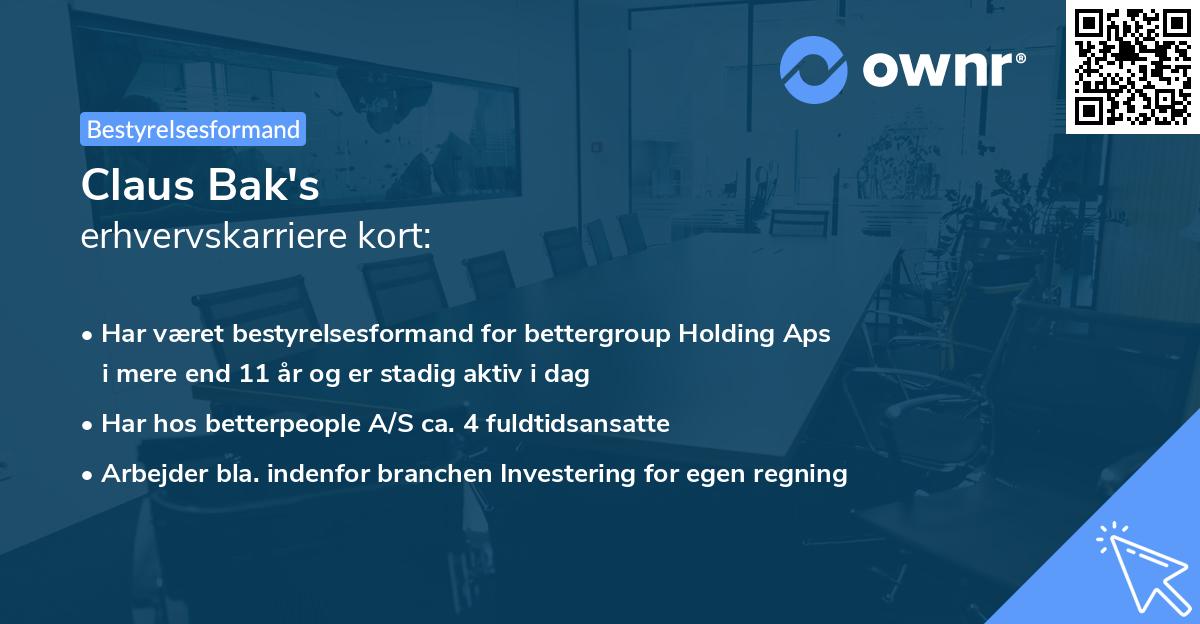 ownr®

Bestyrelsesformand

Claus Bak's
erhvervskarriere kort:

• Har været bestyrelsesformand for bettergroup Holding Aps i mere end 11 år og er stadig aktiv i dag

• Har hos betterpeople A/S ca. 4 fuldtidsansatte

• Arbejder bla. indenfor branchen Investering for egen regning